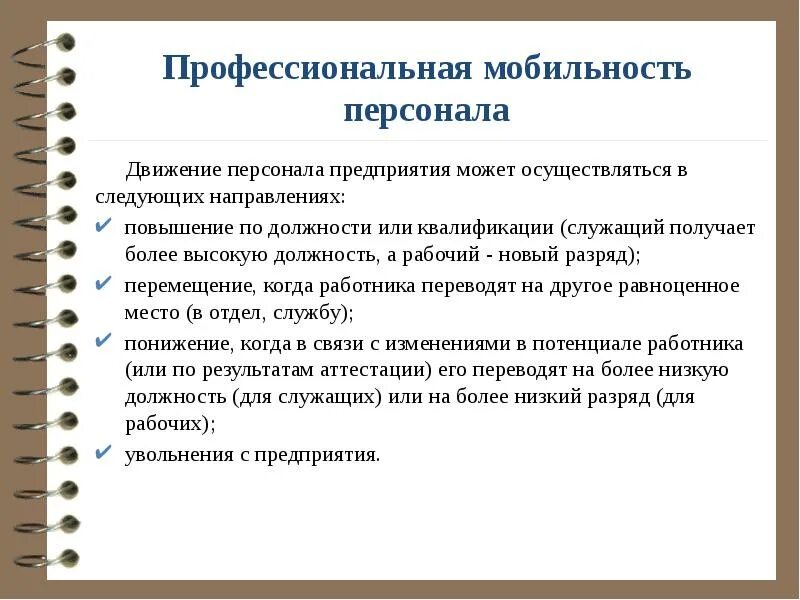 Профессиональная мобильность персонала

Движение персонала предприятия может осуществляться в следующих направлениях:

✔ повышение по должности или квалификации (служащий получает более высокую должность, а рабочий - новый разряд);

✔ перемещение, когда работника переводят на другое равноценное место (в отдел, службу);

✔ понижение, когда в связи с изменениями в потенциале работника (или по результатам аттестации) его переводят на более низкую должность (для служащих) или на более низкий разряд (для рабочих);

✔ увольнения с предприятия.